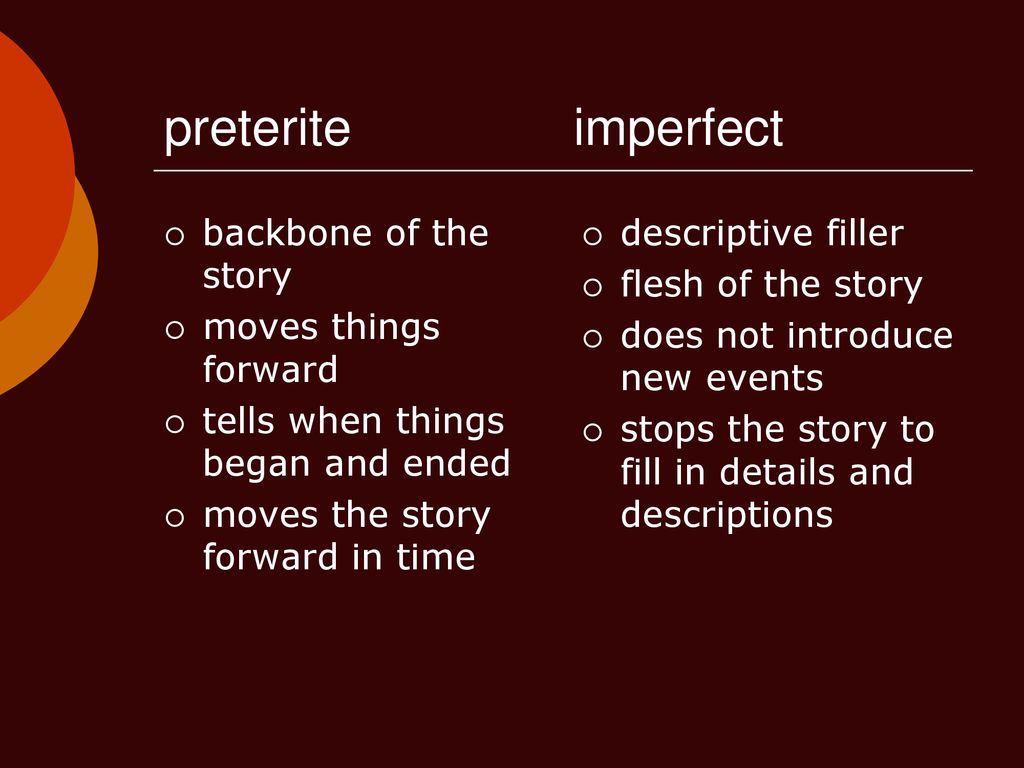 preterite

- backbone of the story
- moves things forward
- tells when things began and ended
- moves the story forward in time

imperfect

- descriptive filler
- flesh of the story
- does not introduce new events
- stops the story to fill in details and descriptions